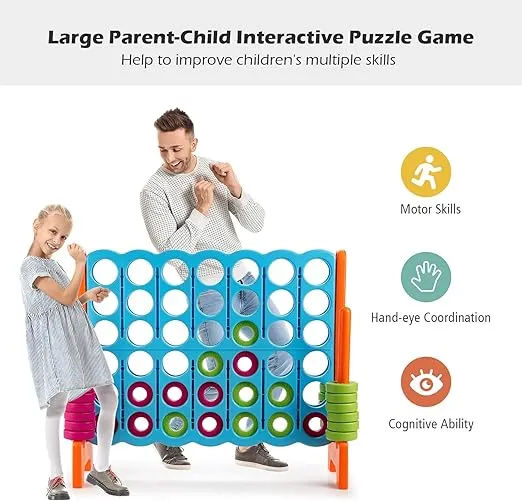 Large Parent-Child Interactive Puzzle Game
Help to improve children's multiple skills

Motor Skills

Hand-eye Coordination

Cognitive Ability